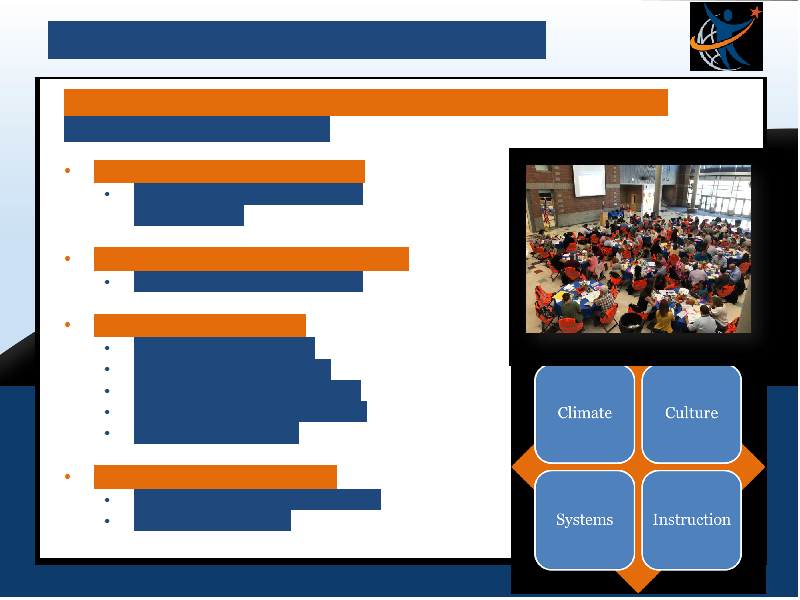 Climate

Culture

Systems

Instruction